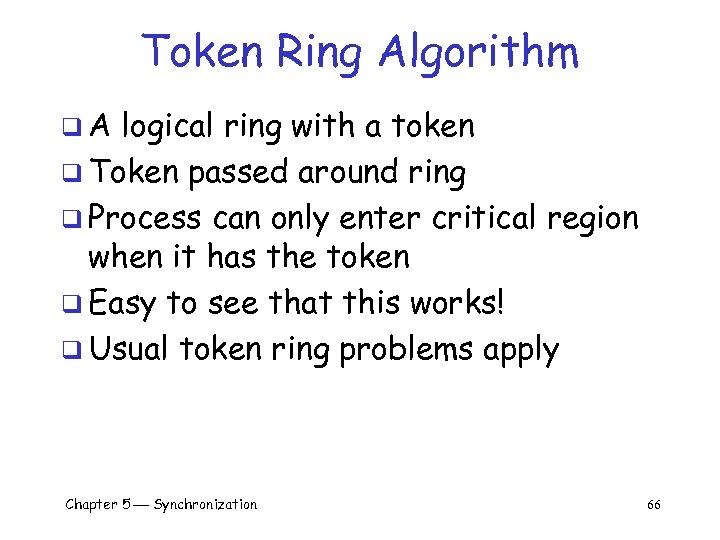 Token Ring Algorithm

❑ A logical ring with a token

❑ Token passed around ring

❑ Process can only enter critical region when it has the token

❑ Easy to see that this works!

❑ Usual token ring problems apply

Chapter 5 — Synchronization

66